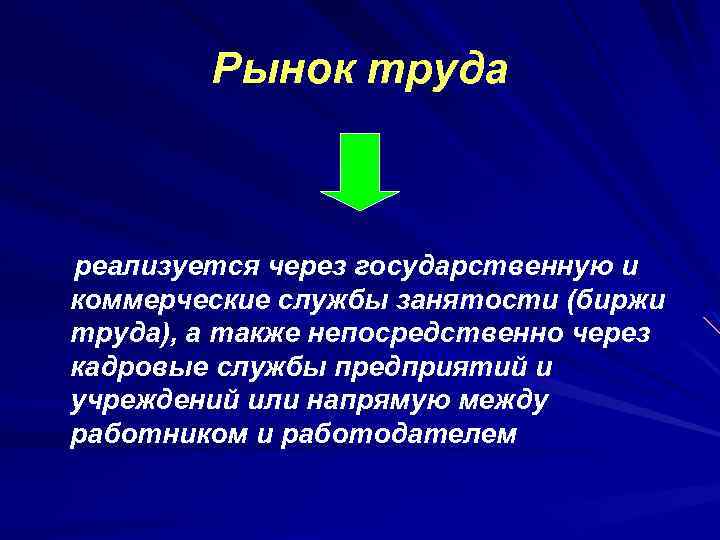 Рынок труда

реализуется через государственную и коммерческие службы занятости (биржи труда), а также непосредственно через кадровые службы предприятий и учреждений или напрямую между работником и работодателем